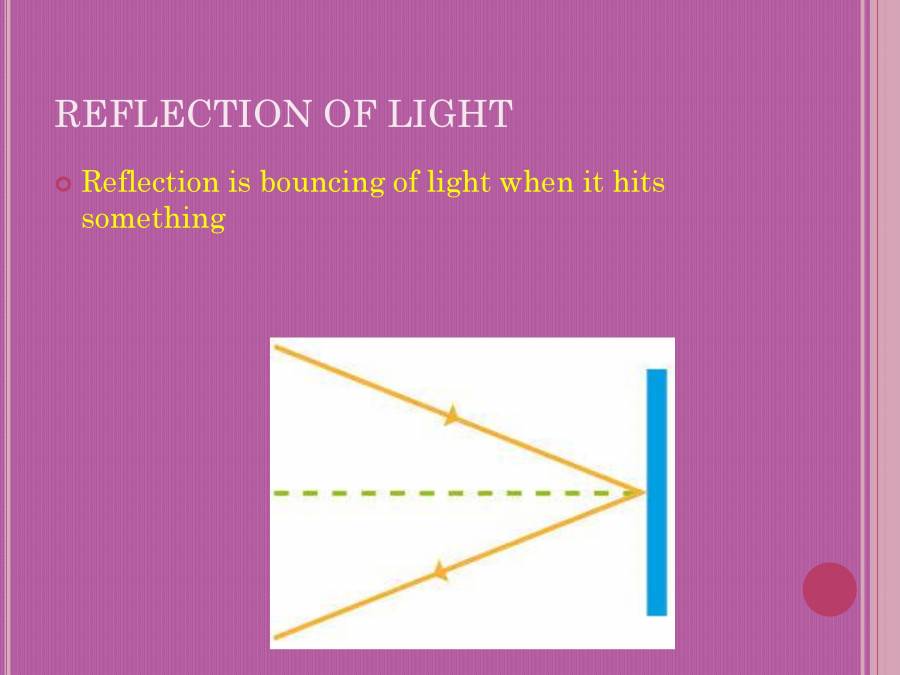 REFLECTION OF LIGHT

Reflection is bouncing of light when it hits something